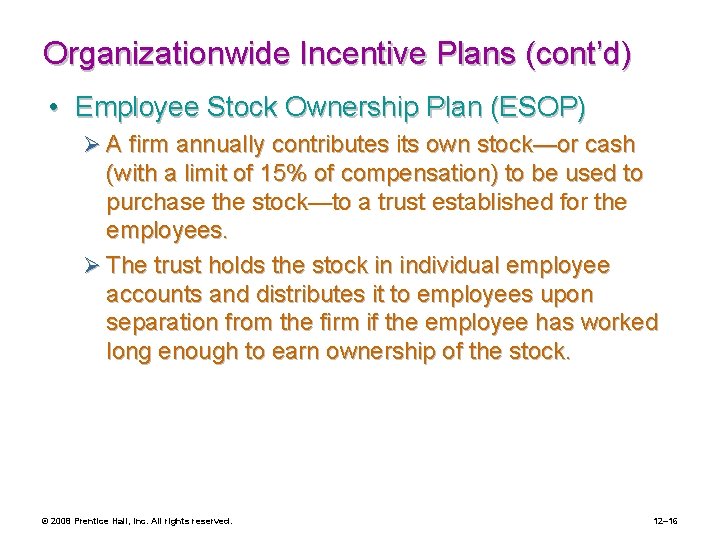 Organizationwide Incentive Plans (cont'd)

• Employee Stock Ownership Plan (ESOP)

➢ A firm annually contributes its own stock—or cash (with a limit of 15% of compensation) to be used to purchase the stock—to a trust established for the employees.

➢ The trust holds the stock in individual employee accounts and distributes it to employees upon separation from the firm if the employee has worked long enough to earn ownership of the stock.

© 2008 Prentice Hall, Inc. All rights reserved.

12–16